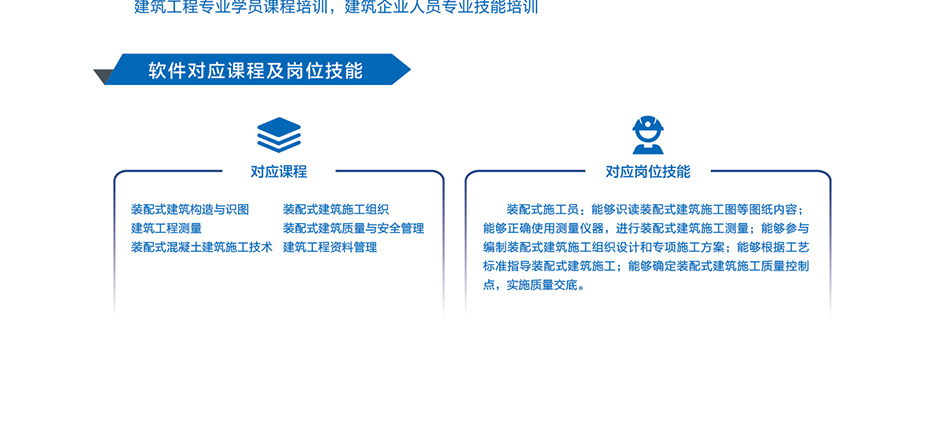 建筑工程专业学员课程培训，建筑企业人员专业技能培训

软件对应课程及岗位技能

对应课程

装配式建筑构造与识图
建筑工程测量
装配式混凝土建筑施工技术

装配式建筑施工组织
装配式建筑质量与安全管理
建筑工程资料管理

对应岗位技能

装配式施工员：能够识读装配式建筑施工图等图纸内容；能够正确使用测量仪器，进行装配式建筑施工测量；能够参与编制装配式建筑施工组织设计和专项施工方案；能够根据工艺标准指导装配式建筑施工；能够确定装配式建筑施工质量控制点，实施质量交底。